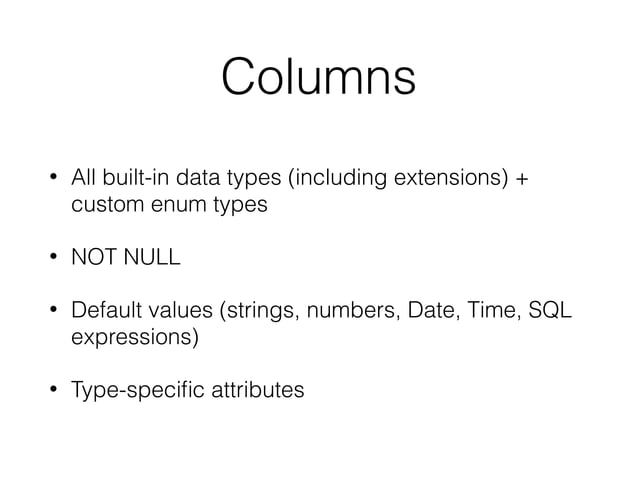 Columns

• All built-in data types (including extensions) + custom enum types

• NOT NULL

• Default values (strings, numbers, Date, Time, SQL expressions)

• Type-specific attributes